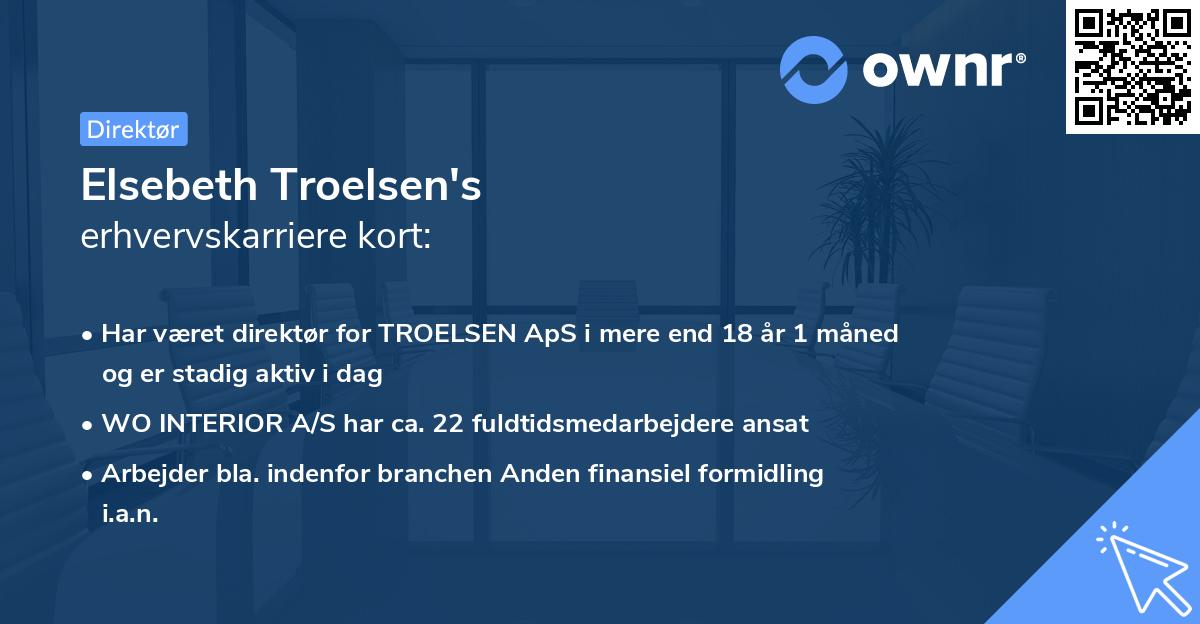 ownr®

Direktør

Elsebeth Troelsen's
erhvervskarriere kort:

• Har været direktør for TROELSEN ApS i mere end 18 år 1 måned og er stadig aktiv i dag
• WO INTERIOR A/S har ca. 22 fuldtidsmedarbejdere ansat
• Arbejder bla. indenfor branchen Anden finansiel formidling i.a.n.